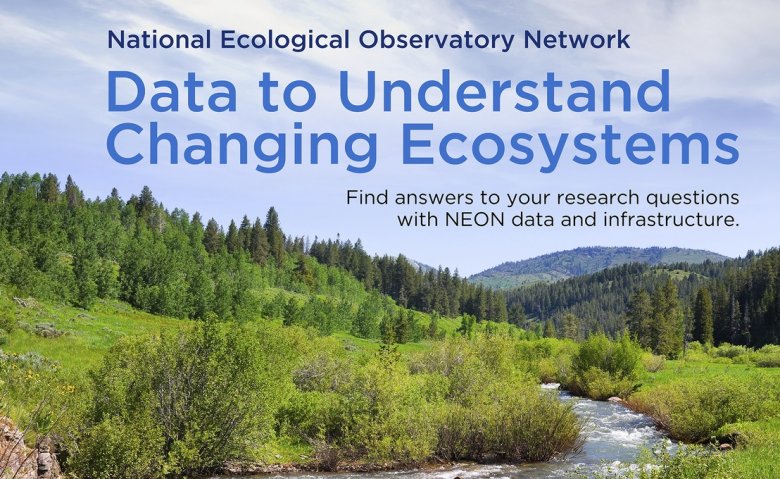 National Ecological Observatory Network

Data to Understand Changing Ecosystems

Find answers to your research questions with NEON data and infrastructure.